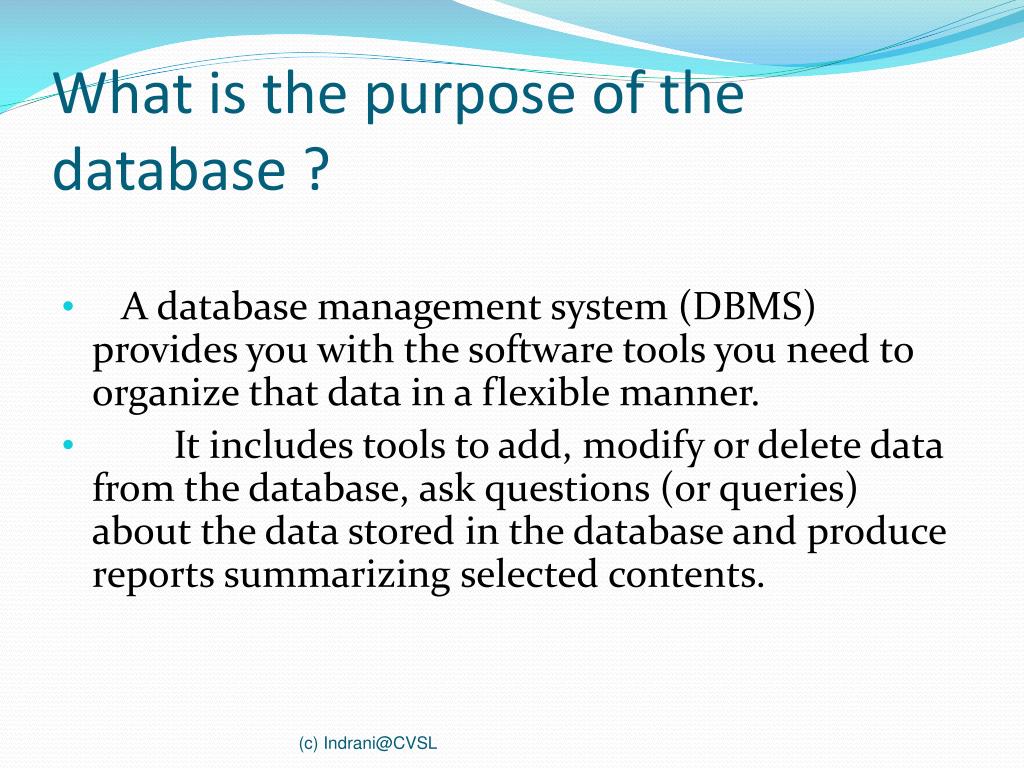 What is the purpose of the database ?

• A database management system (DBMS) provides you with the software tools you need to organize that data in a flexible manner.

• It includes tools to add, modify or delete data from the database, ask questions (or queries) about the data stored in the database and produce reports summarizing selected contents.

(c) Indrani@CVSL